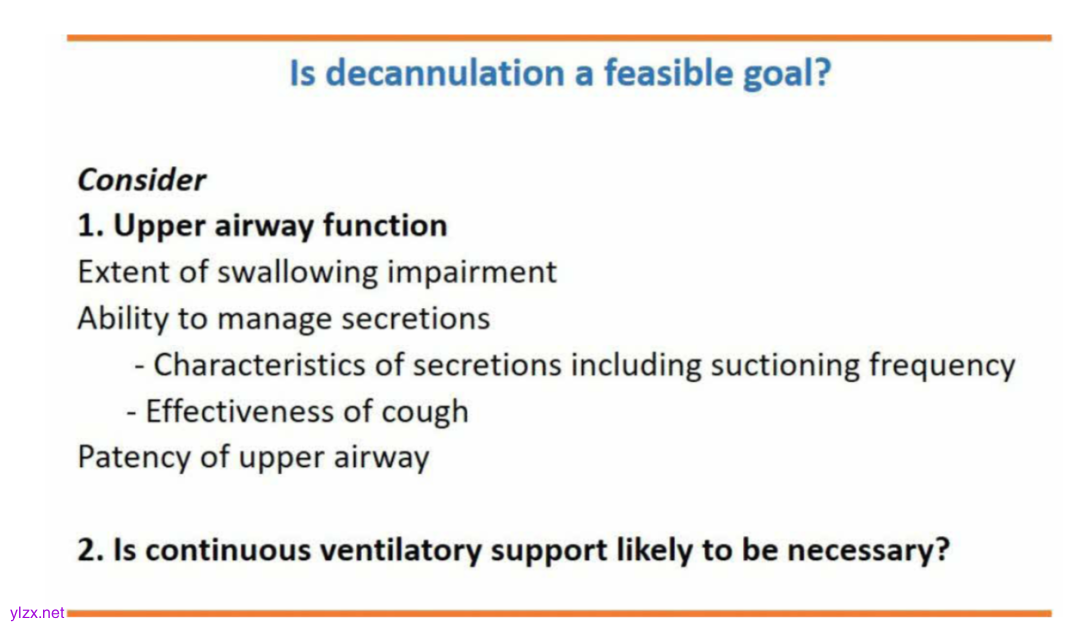 Is decannulation a feasible goal?

Consider
1. Upper airway function
Extent of swallowing impairment
Ability to manage secretions
- Characteristics of secretions including suctioning frequency
- Effectiveness of cough
Patency of upper airway

2. Is continuous ventilatory support likely to be necessary?

ylzx.net